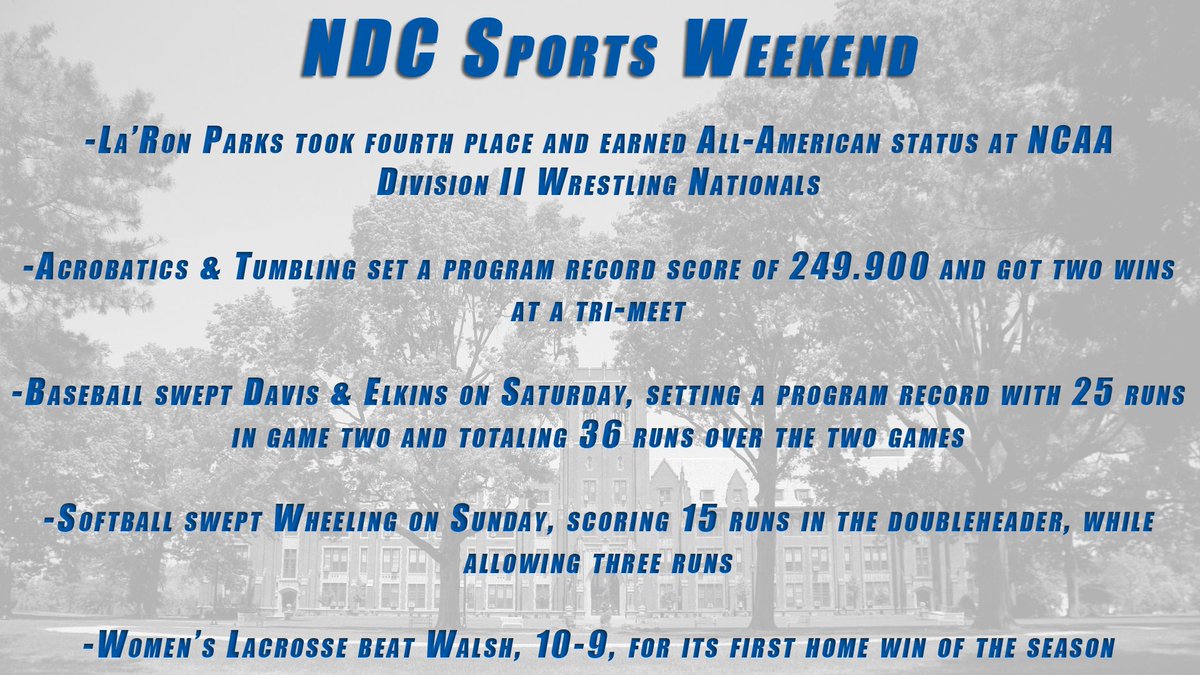 NDC Sports Weekend

-La'Ron Parks took fourth place and earned All-American status at NCAA Division II Wrestling Nationals

-Acrobatics & Tumbling set a program record score of 249.900 and got two wins at a tri-meet

-Baseball swept Davis & Elkins on Saturday, setting a program record with 25 runs in game two and totaling 36 runs over the two games

-Softball swept Wheeling on Sunday, scoring 15 runs in the doubleheader, while allowing three runs

-Women's Lacrosse beat Walsh, 10-9, for its first home win of the season